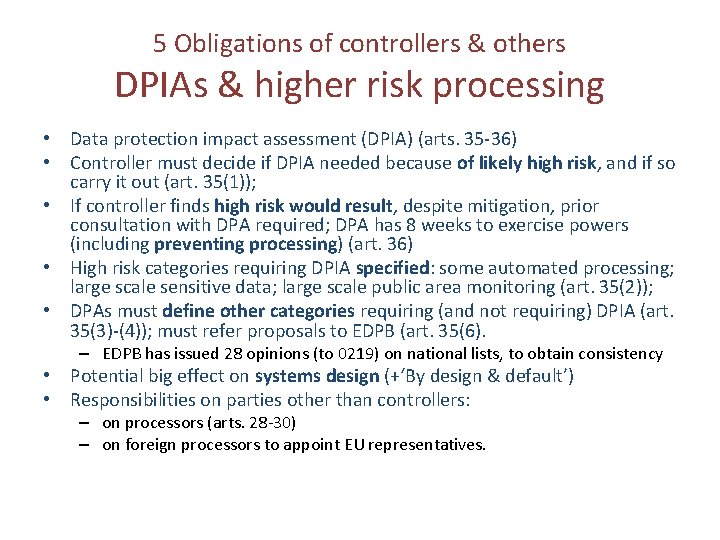 5 Obligations of controllers & others
DPIAs & higher risk processing

• Data protection impact assessment (DPIA) (arts. 35-36)
• Controller must decide if DPIA needed because of likely high risk, and if so carry it out (art. 35(1));
• If controller finds high risk would result, despite mitigation, prior consultation with DPA required; DPA has 8 weeks to exercise powers (including preventing processing) (art. 36)
• High risk categories requiring DPIA specified: some automated processing; large scale sensitive data; large scale public area monitoring (art. 35(2));
• DPAs must define other categories requiring (and not requiring) DPIA (art. 35(3)-(4)); must refer proposals to EDPB (art. 35(6).
  – EDPB has issued 28 opinions (to 0219) on national lists, to obtain consistency
• Potential big effect on systems design (+'By design & default')
• Responsibilities on parties other than controllers:
  – on processors (arts. 28-30)
  – on foreign processors to appoint EU representatives.